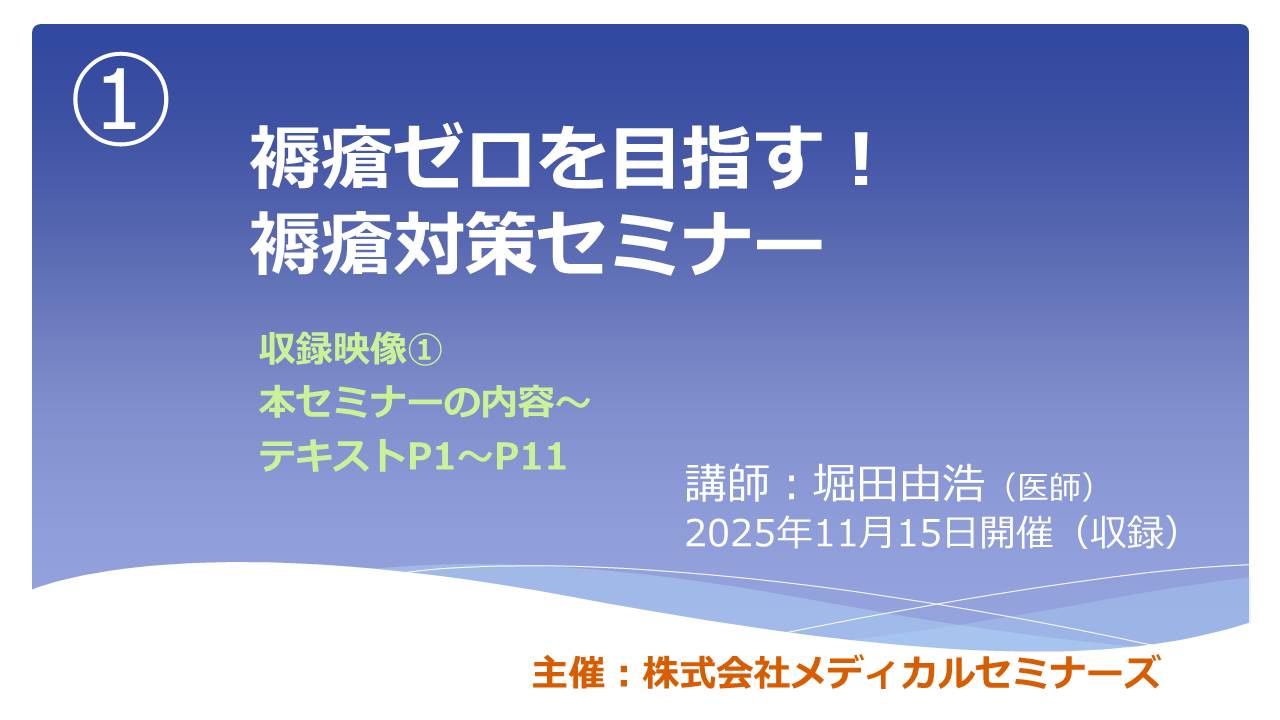 ①

褥瘡ゼロを目指す！
褥瘡対策セミナー

収録映像①
本セミナーの内容～
テキストP1～P11

講師：堀田由浩（医師）
2025年11月15日開催（収録）

主催：株式会社メディカルセミナーズ